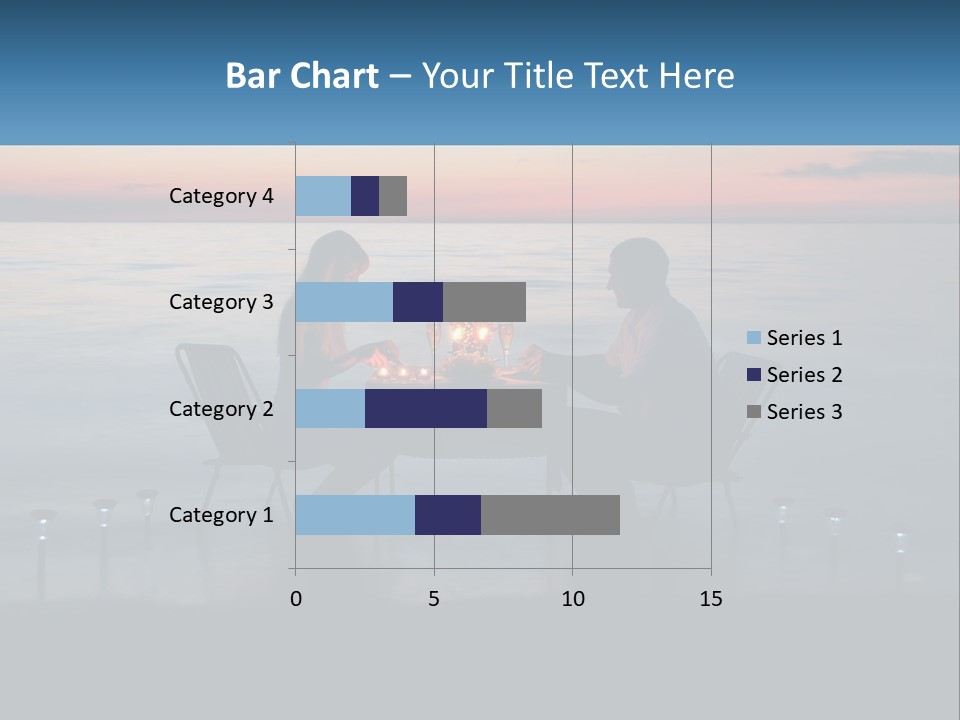 Bar Chart – Your Title Text Here

Category 4
Category 3
Category 2
Category 1

0
5
10
15

Series 1
Series 2
Series 3